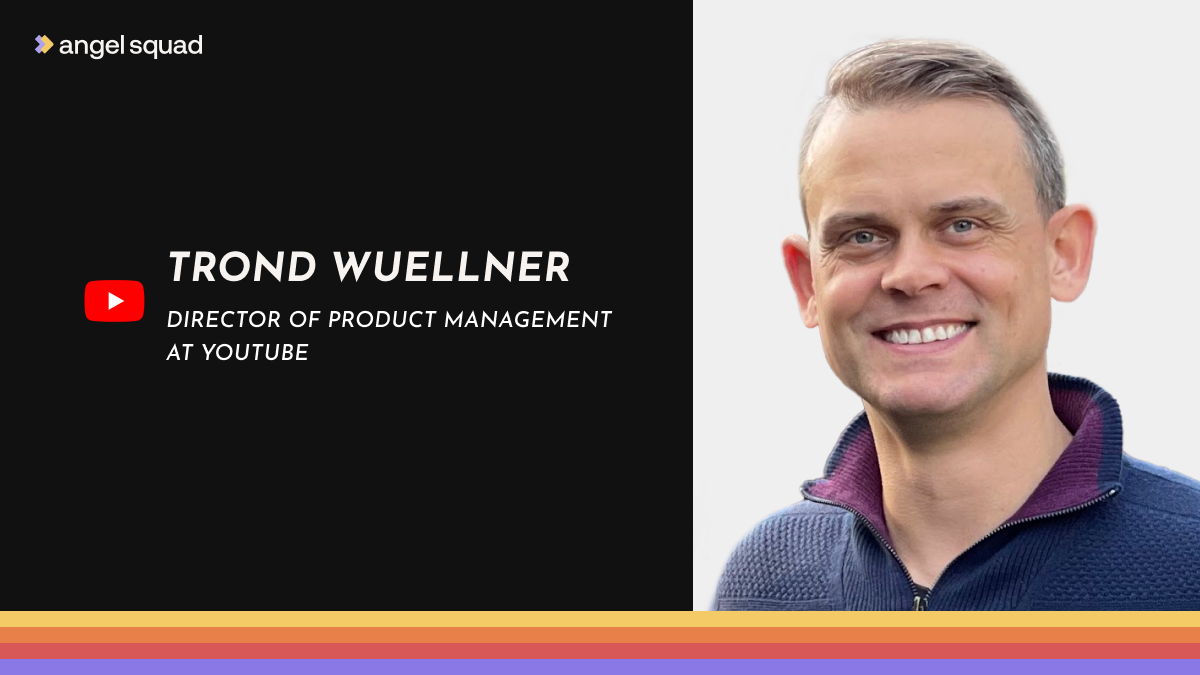 angel squad

TROND WUELLNER

DIRECTOR OF PRODUCT MANAGEMENT AT YOUTUBE